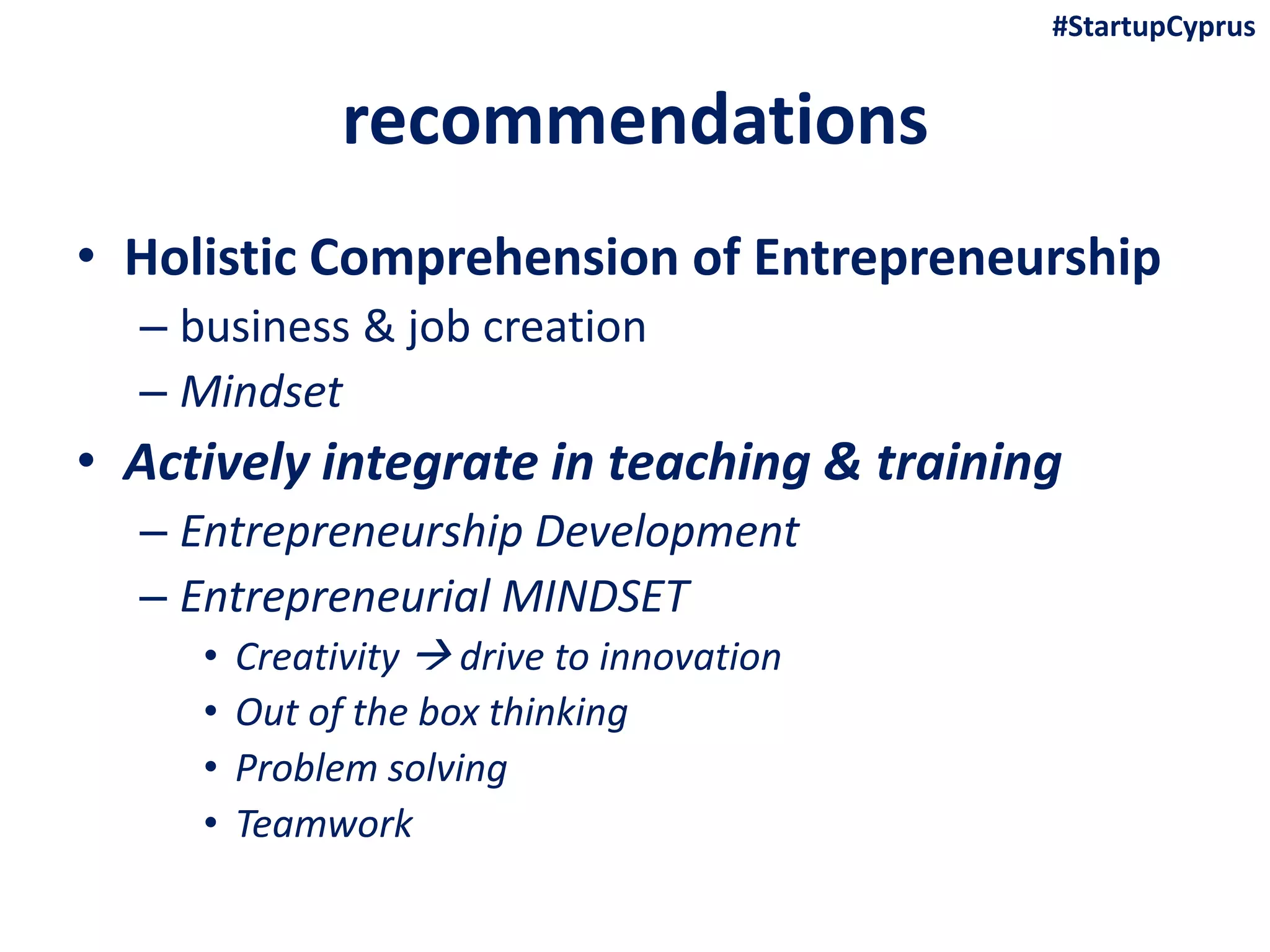 #StartupCyprus

recommendations

• Holistic Comprehension of Entrepreneurship
– business & job creation
– Mindset
• Actively integrate in teaching & training
– Entrepreneurship Development
– Entrepreneurial MINDSET
• Creativity → drive to innovation
• Out of the box thinking
• Problem solving
• Teamwork